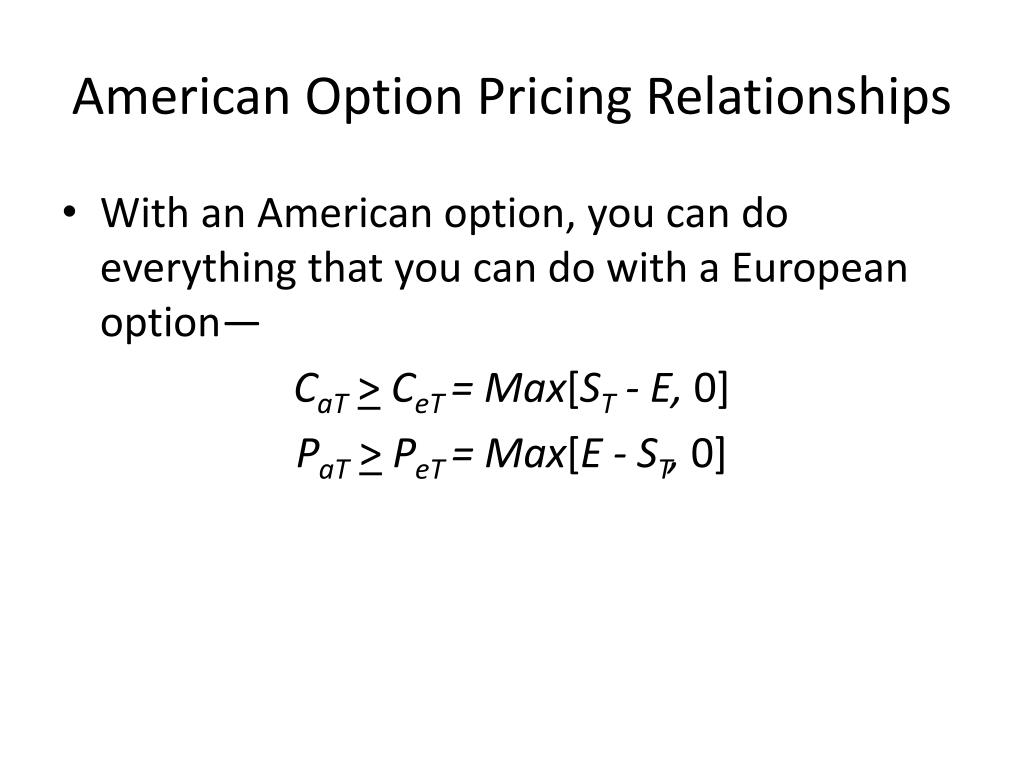 American Option Pricing Relationships

• With an American option, you can do everything that you can do with a European option—

$C_{aT} \geq C_{eT} = Max[S_T - E, 0]$

$P_{aT} \geq P_{eT} = Max[E - S_T, 0]$